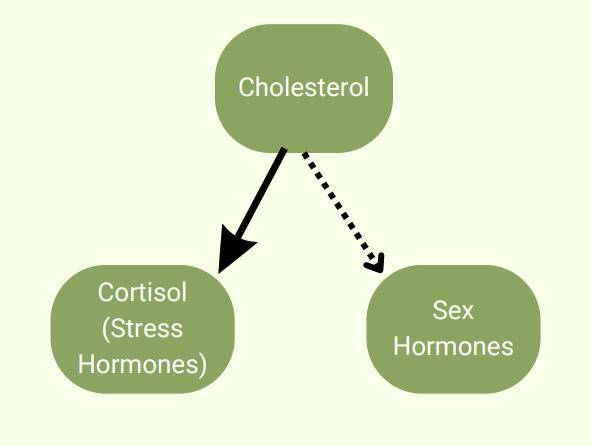 Cholesterol

Cortisol (Stress Hormones)

Sex Hormones